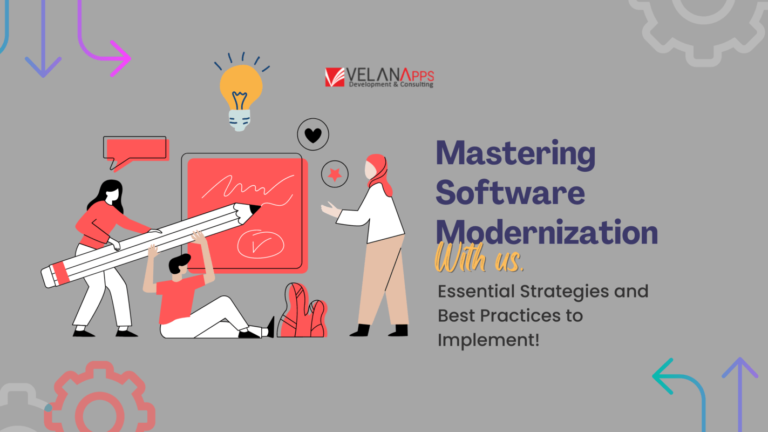 VELANAPPS
Development & Consulting

Mastering Software Modernization

With us.

Essential Strategies and Best Practices to Implement!